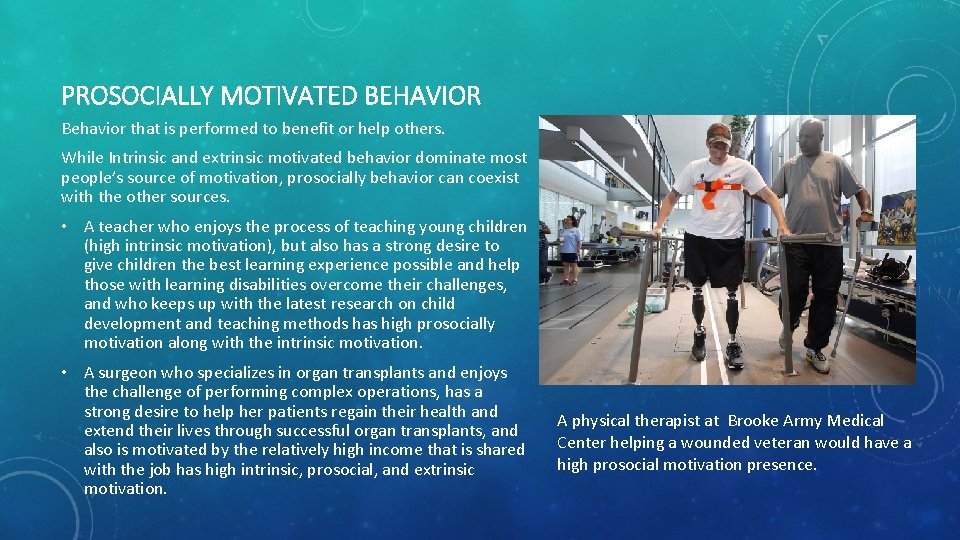 PROSOCIALLY MOTIVATED BEHAVIOR

Behavior that is performed to benefit or help others.

While Intrinsic and extrinsic motivated behavior dominate most people's source of motivation, prosocially behavior can coexist with the other sources.

• A teacher who enjoys the process of teaching young children (high intrinsic motivation), but also has a strong desire to give children the best learning experience possible and help those with learning disabilities overcome their challenges, and who keeps up with the latest research on child development and teaching methods has high prosocially motivation along with the intrinsic motivation.

• A surgeon who specializes in organ transplants and enjoys the challenge of performing complex operations, has a strong desire to help her patients regain their health and extend their lives through successful organ transplants, and also is motivated by the relatively high income that is shared with the job has high intrinsic, prosocial, and extrinsic motivation.

A physical therapist at Brooke Army Medical Center helping a wounded veteran would have a high prosocial motivation presence.